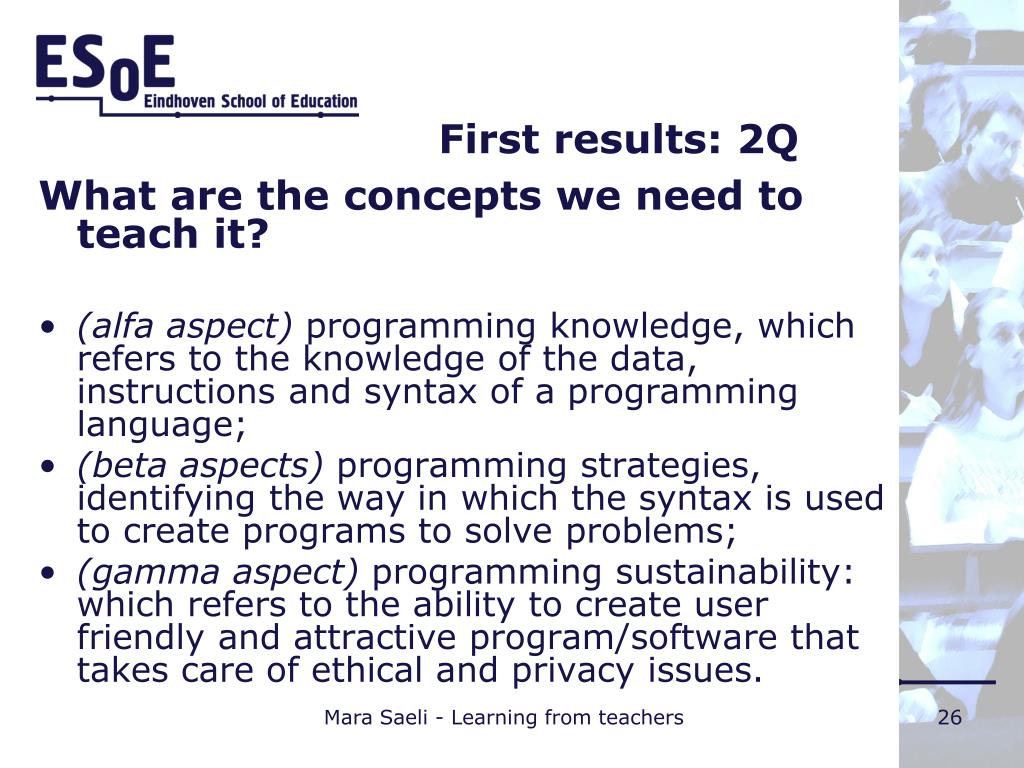 ESoE
Eindhoven School of Education

First results: 2Q

What are the concepts we need to teach it?

• (alfa aspect) programming knowledge, which refers to the knowledge of the data, instructions and syntax of a programming language;
• (beta aspects) programming strategies, identifying the way in which the syntax is used to create programs to solve problems;
• (gamma aspect) programming sustainability: which refers to the ability to create user friendly and attractive program/software that takes care of ethical and privacy issues.

Mara Saeli - Learning from teachers

26